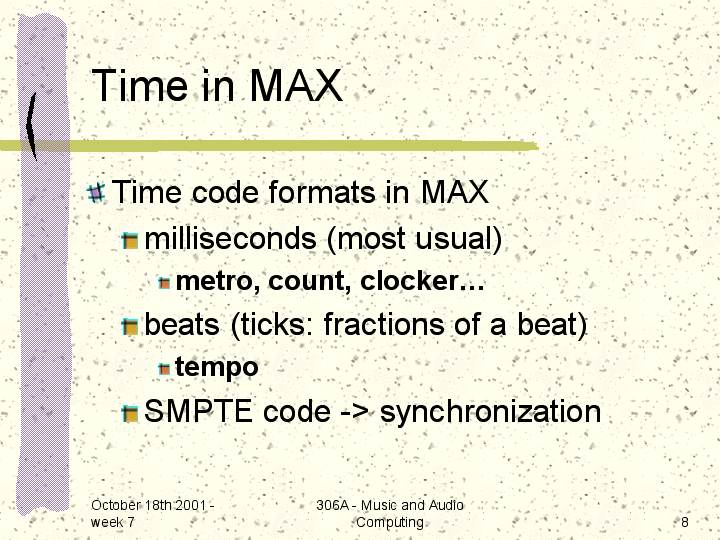 Time in MAX

Time code formats in MAX
milliseconds (most usual)
metro, count, clocker…
beats (ticks: fractions of a beat)
tempo
SMPTE code -> synchronization

October 18th 2001 - week 7

306A - Music and Audio Computing

8